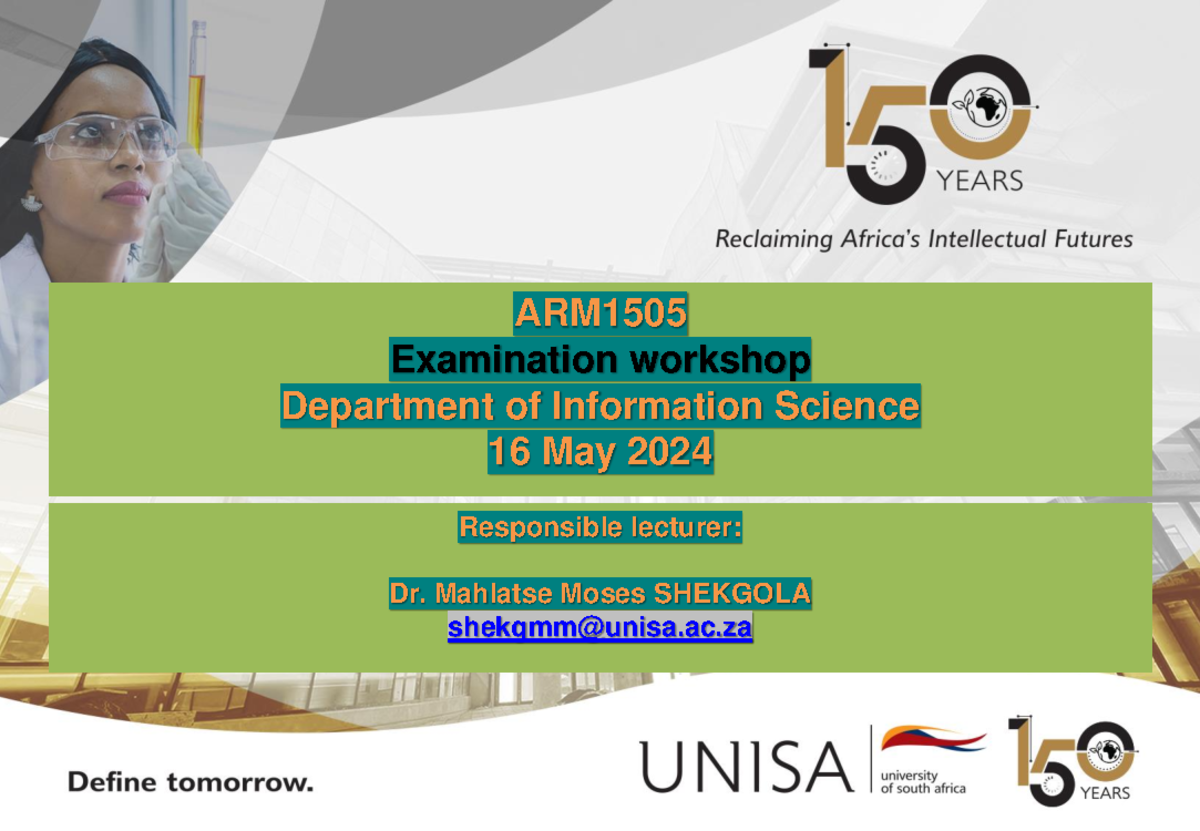 150 YEARS

Reclaiming Africa's Intellectual Futures

ARM1505
Examination workshop
Department of Information Science
16 May 2024

Responsible lecturer:

Dr. Mahlatse Moses SHEKGOLA
shekgmm@unisa.ac.za

Define tomorrow.

UNISA university of south africa

150 YEARS